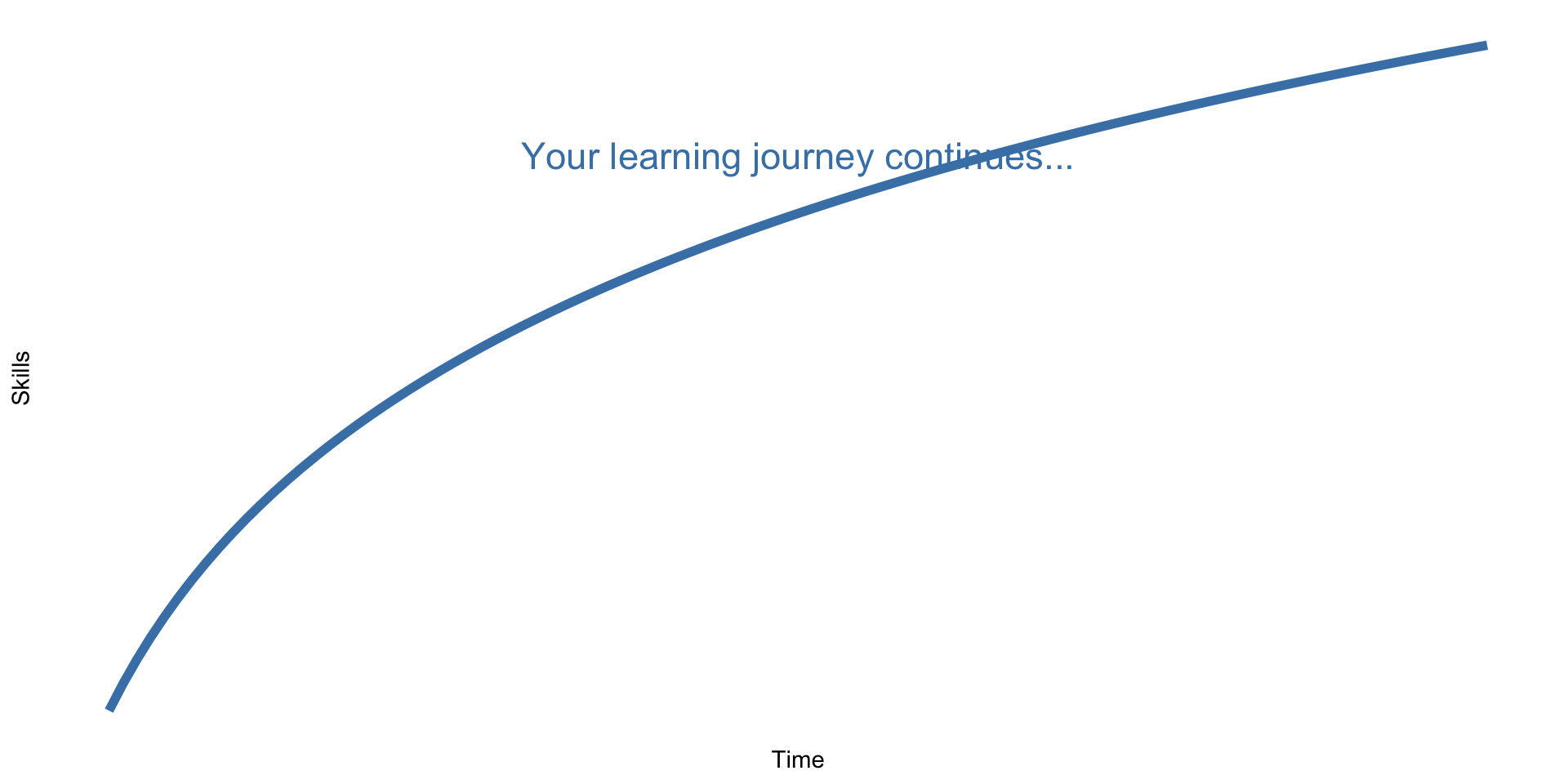 Your learning journey continues...

Skills

Time